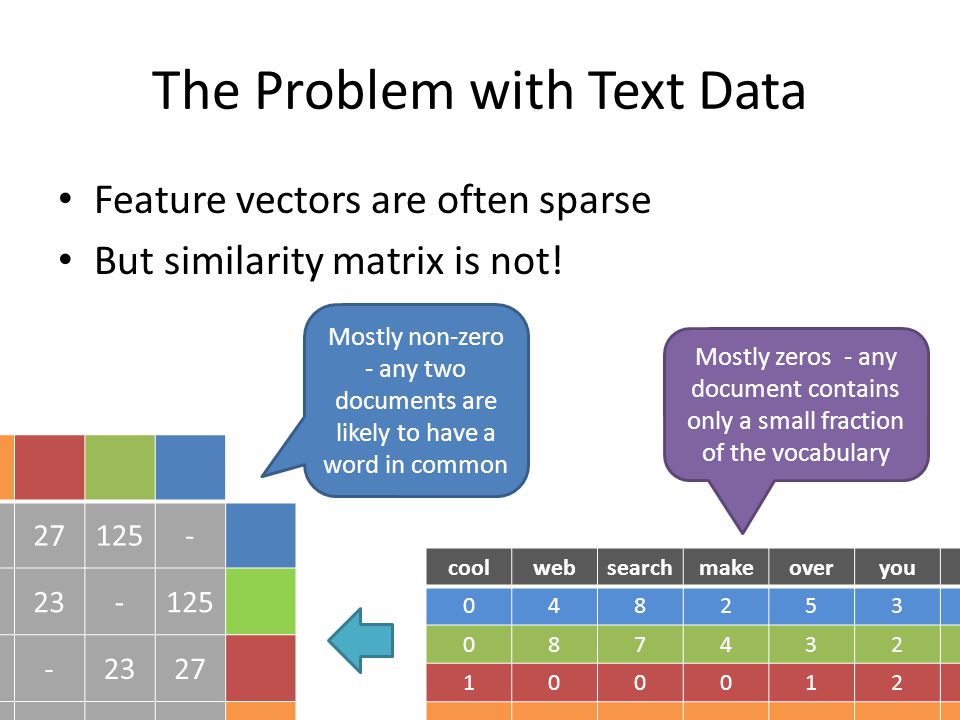 The Problem with Text Data

• Feature vectors are often sparse
• But similarity matrix is not!

Mostly non-zero - any two documents are likely to have a word in common

Mostly zeros - any document contains only a small fraction of the vocabulary

| 27 | 125 | - |
|---|---|---|
| 23 | - | 125 |
| - | 23 | 27 |

| cool | web | search | make | over | you |
|---|---|---|---|---|---|
| 0 | 4 | 8 | 2 | 5 | 3 |
| 0 | 8 | 7 | 4 | 3 | 2 |
| 1 | 0 | 0 | 0 | 1 | 2 |